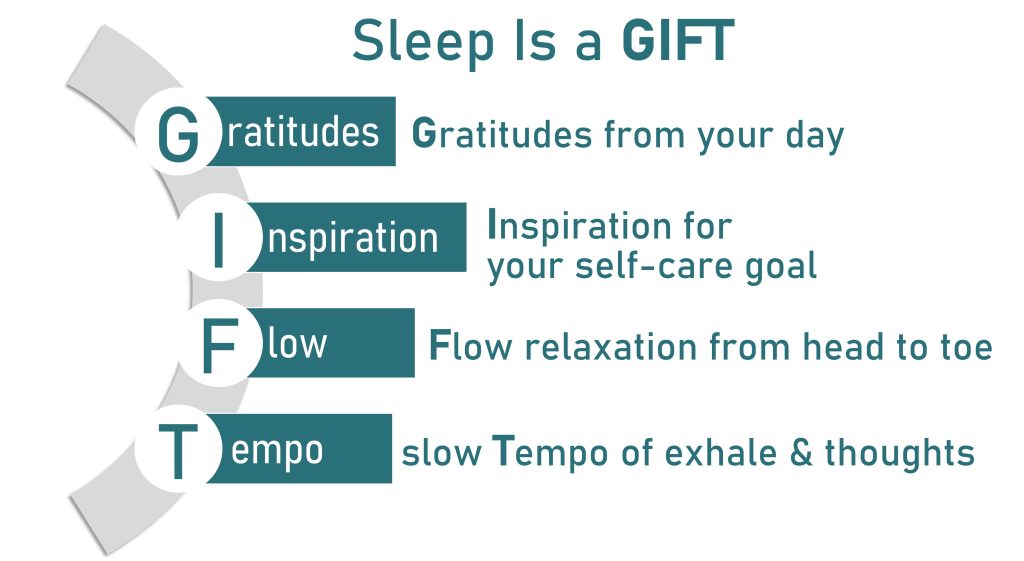 Sleep Is a GIFT

Gratitudes Gratitudes from your day

Inspiration Inspiration for your self-care goal

Flow Flow relaxation from head to toe

Tempo slow Tempo of exhale & thoughts